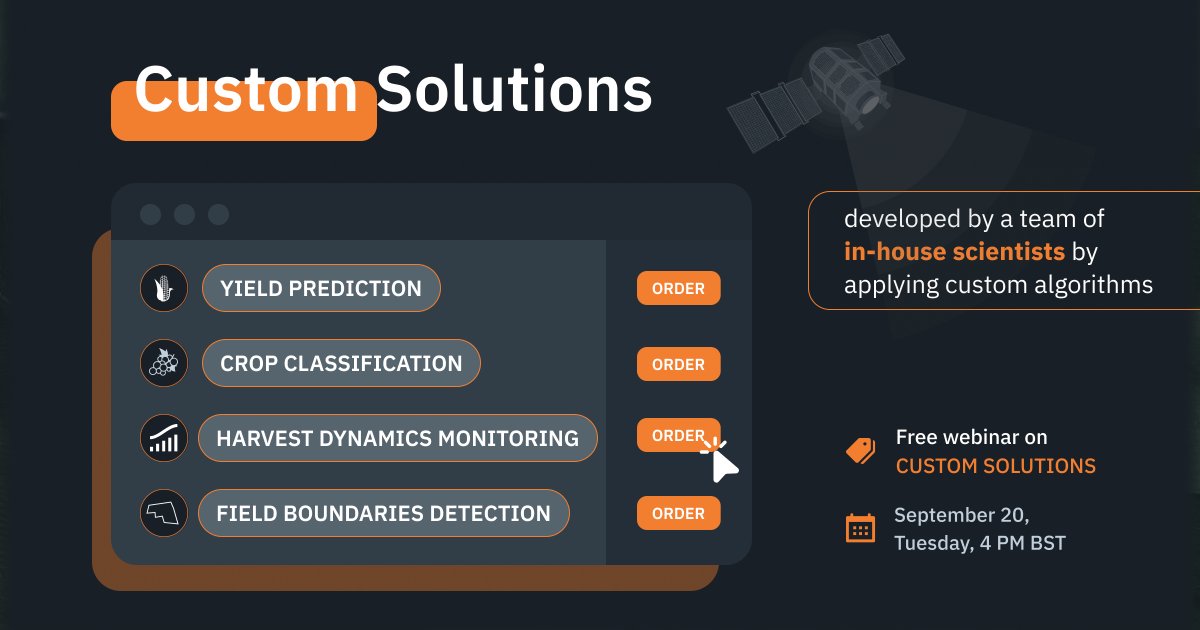 Custom Solutions

YIELD PREDICTION
ORDER

CROP CLASSIFICATION
ORDER

HARVEST DYNAMICS MONITORING
ORDER

FIELD BOUNDARIES DETECTION
ORDER

developed by a team of in-house scientists by applying custom algorithms

Free webinar on
CUSTOM SOLUTIONS

September 20,
Tuesday, 4 PM BST